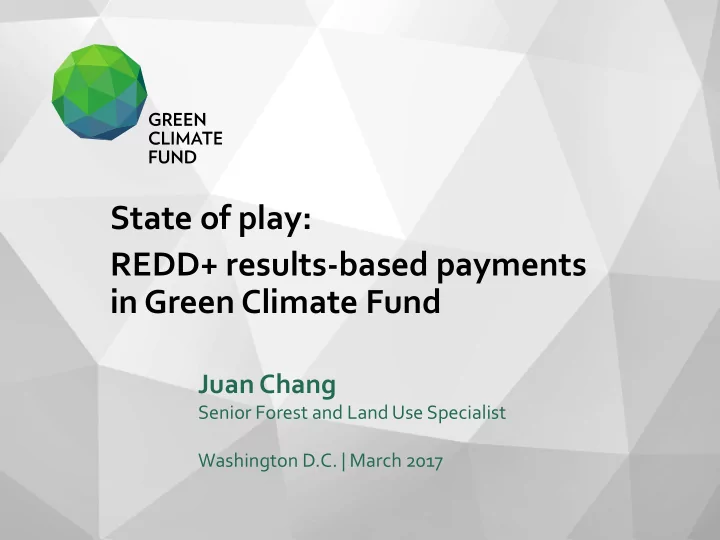 GREEN
CLIMATE
FUND

State of play:
REDD+ results-based payments in Green Climate Fund

Juan Chang
Senior Forest and Land Use Specialist

Washington D.C. | March 2017